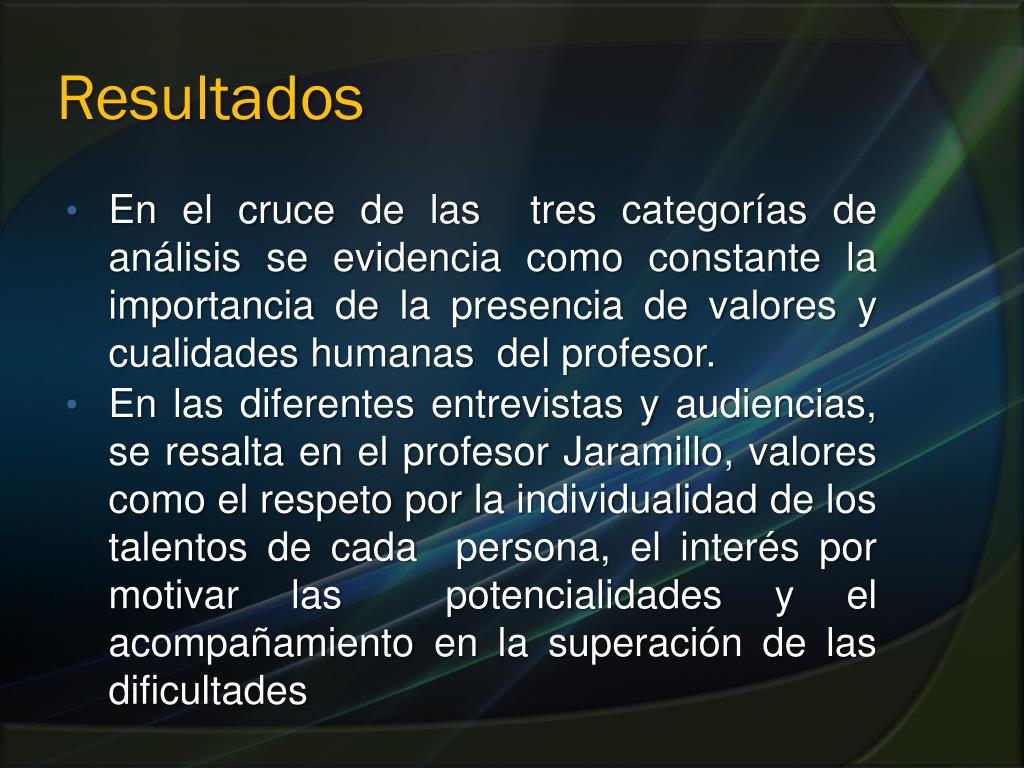 Resultados

• En el cruce de las tres categorías de análisis se evidencia como constante la importancia de la presencia de valores y cualidades humanas del profesor.
• En las diferentes entrevistas y audiencias, se resalta en el profesor Jaramillo, valores como el respeto por la individualidad de los talentos de cada persona, el interés por motivar las potencialidades y el acompañamiento en la superación de las dificultades